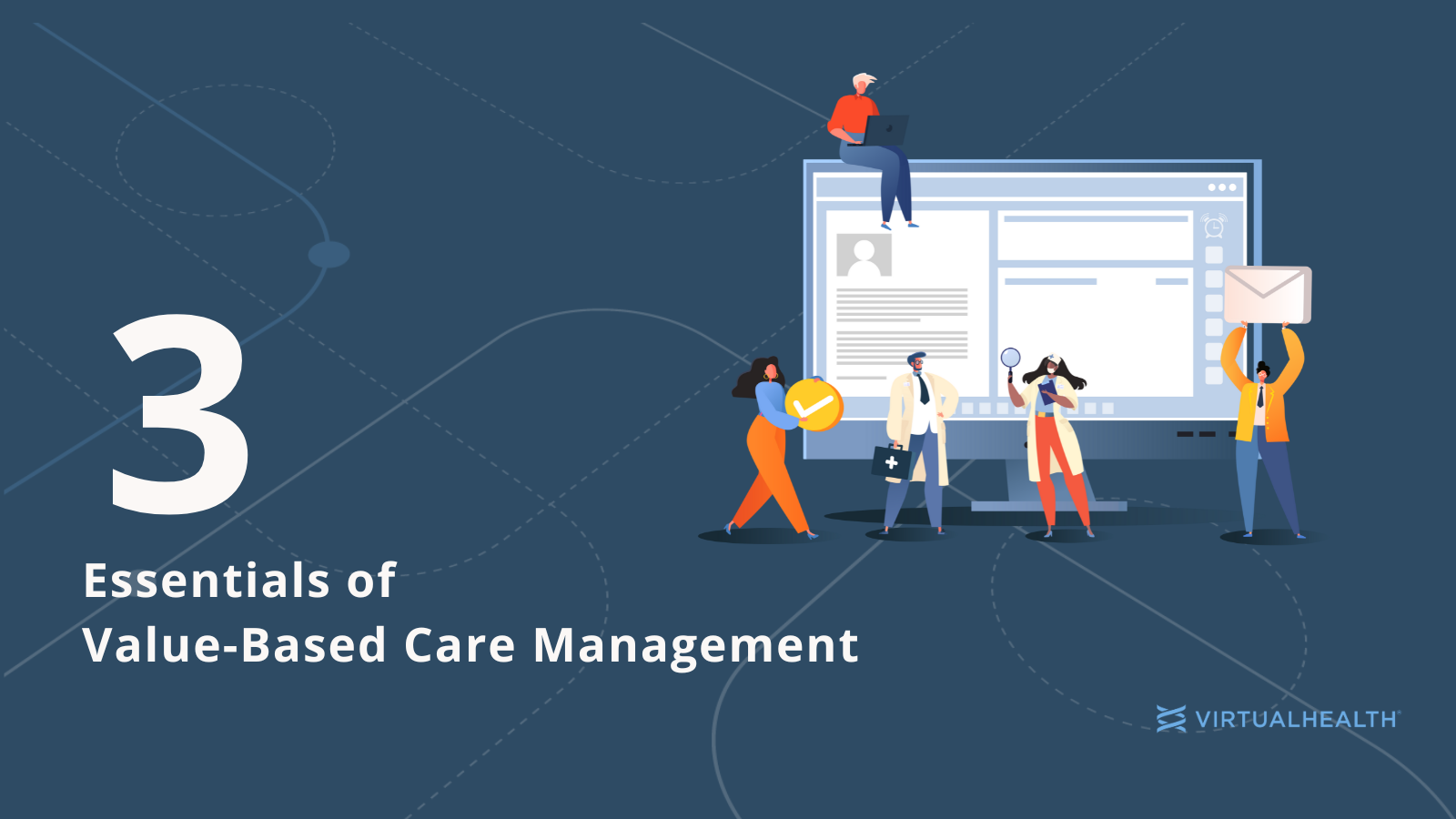 3
Essentials of
Value-Based Care Management

VIRTUALHEALTH